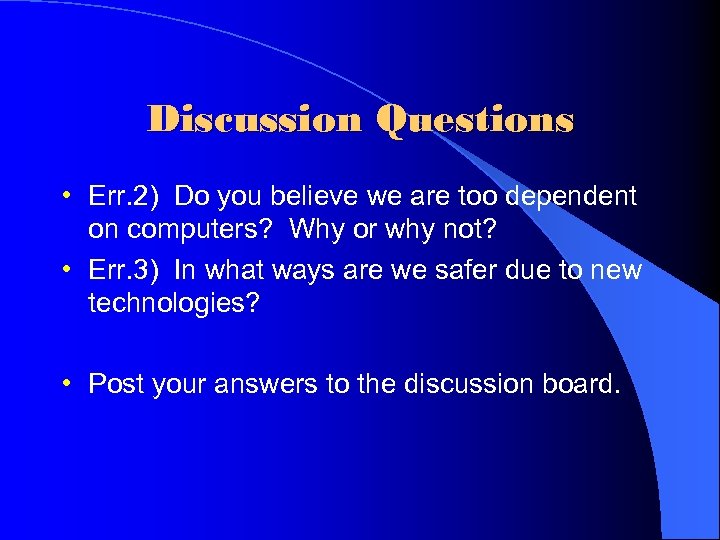 Discussion Questions

• Err.2) Do you believe we are too dependent on computers? Why or why not?

• Err.3) In what ways are we safer due to new technologies?

• Post your answers to the discussion board.